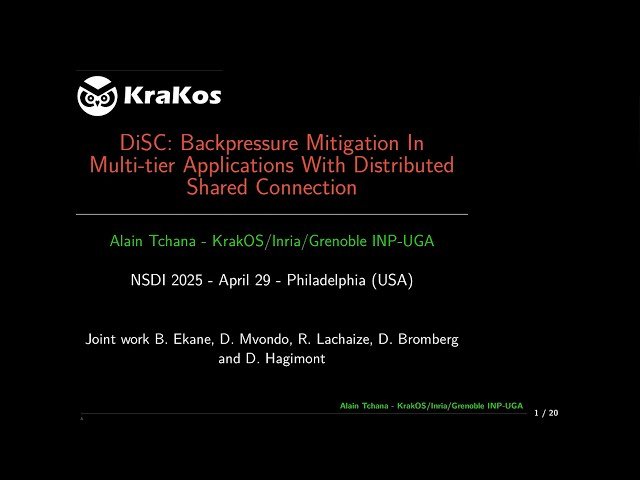 KraKos

DiSC: Backpressure Mitigation In Multi-tier Applications With Distributed Shared Connection

Alain Tchana - KrakOS/Inria/Grenoble INP-UGA

NSDI 2025 - April 29 - Philadelphia (USA)

Joint work B. Ekane, D. Mvondo, R. Lachaize, D. Bromberg and D. Hagimont

Alain Tchana - KrakOS/Inria/Grenoble INP-UGA

1 / 20